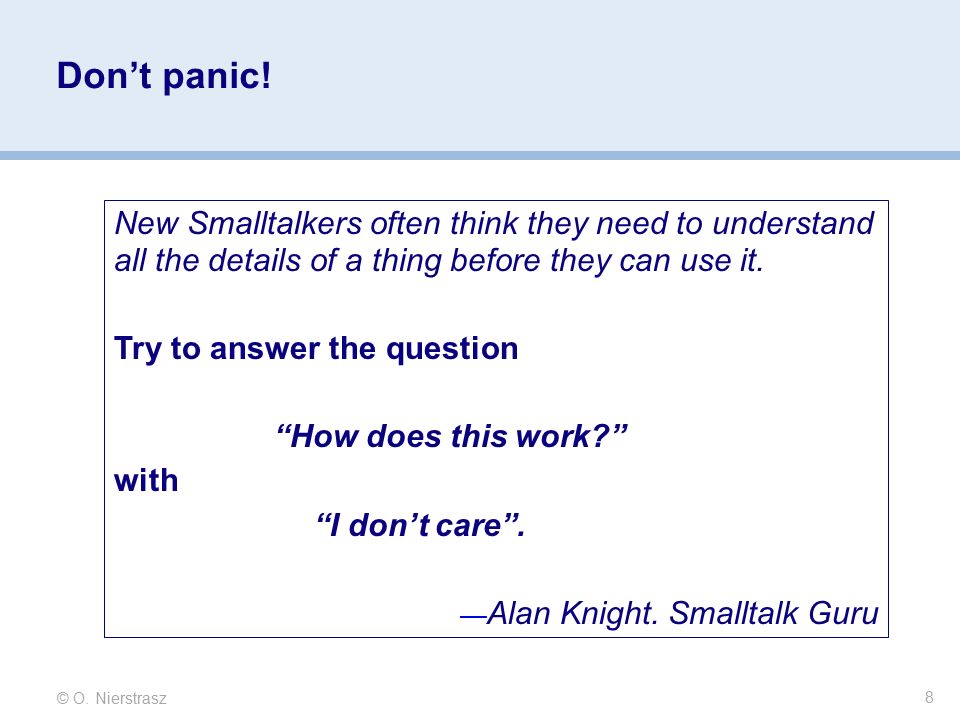 Don’t panic!

New Smalltalkers often think they need to understand all the details of a thing before they can use it.

Try to answer the question

“How does this work?”

with

“I don’t care”.

—Alan Knight. Smalltalk Guru

© O. Nierstrasz

8